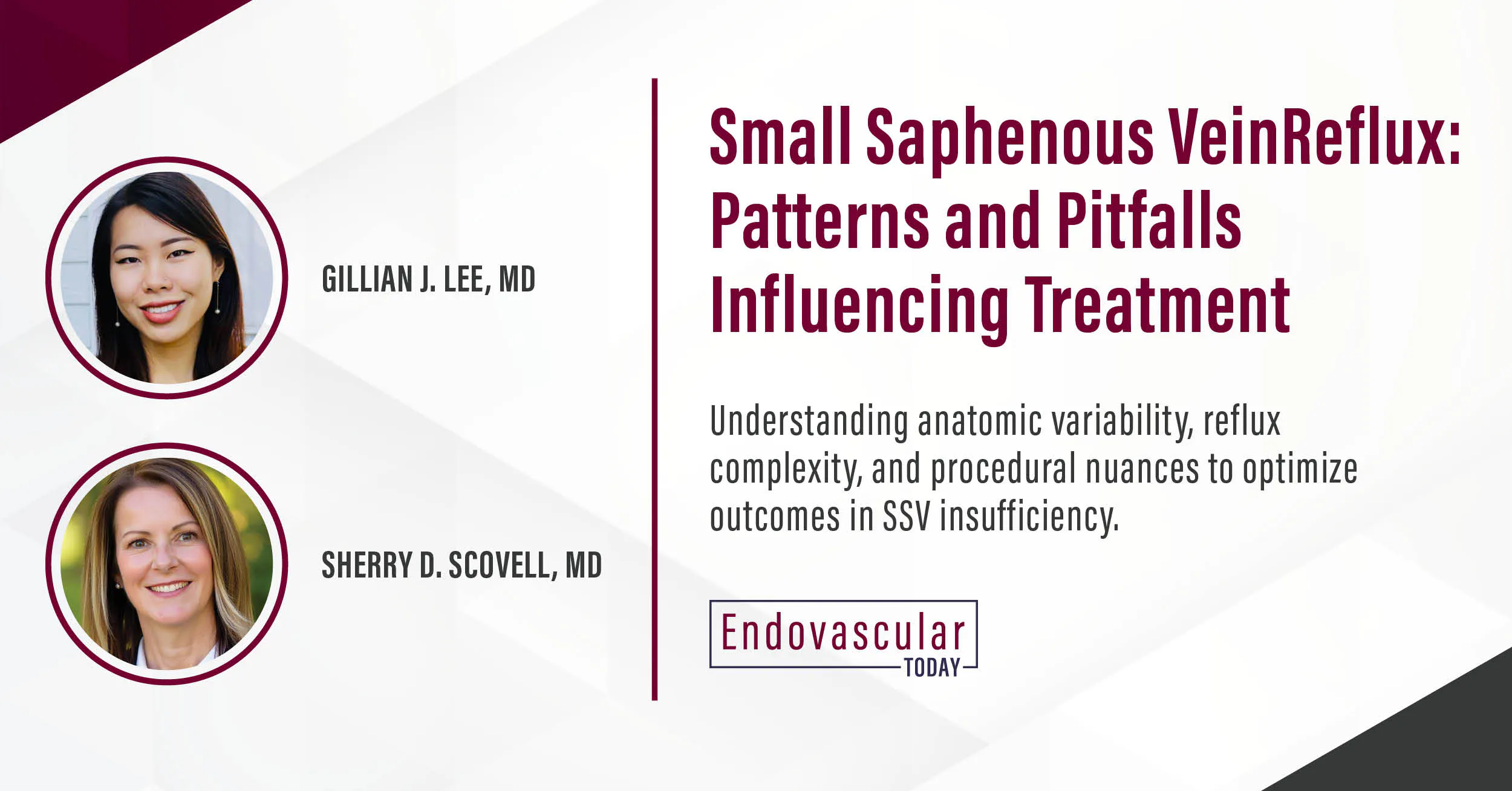 GILLIAN J. LEE, MD

SHERRY D. SCOVELL, MD

Small Saphenous VeinReflux: Patterns and Pitfalls Influencing Treatment

Understanding anatomic variability, reflux complexity, and procedural nuances to optimize outcomes in SSV insufficiency.

Endovascular TODAY